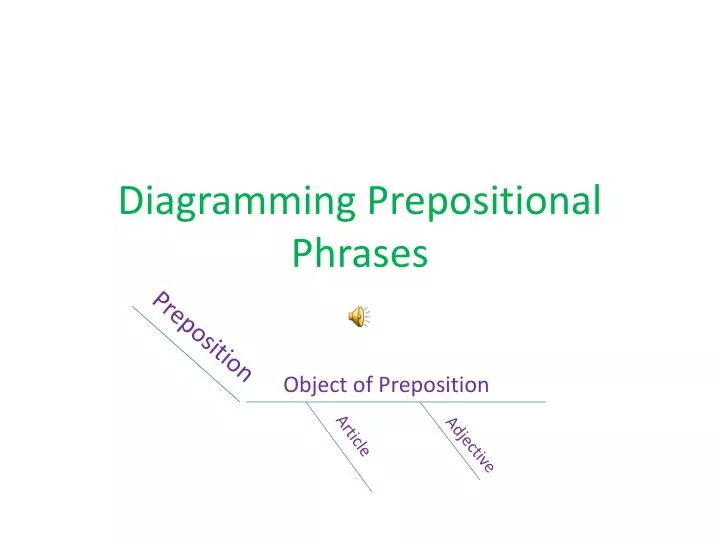 Diagramming Prepositional Phrases

Preposition

Object of Preposition

Article

Adjective